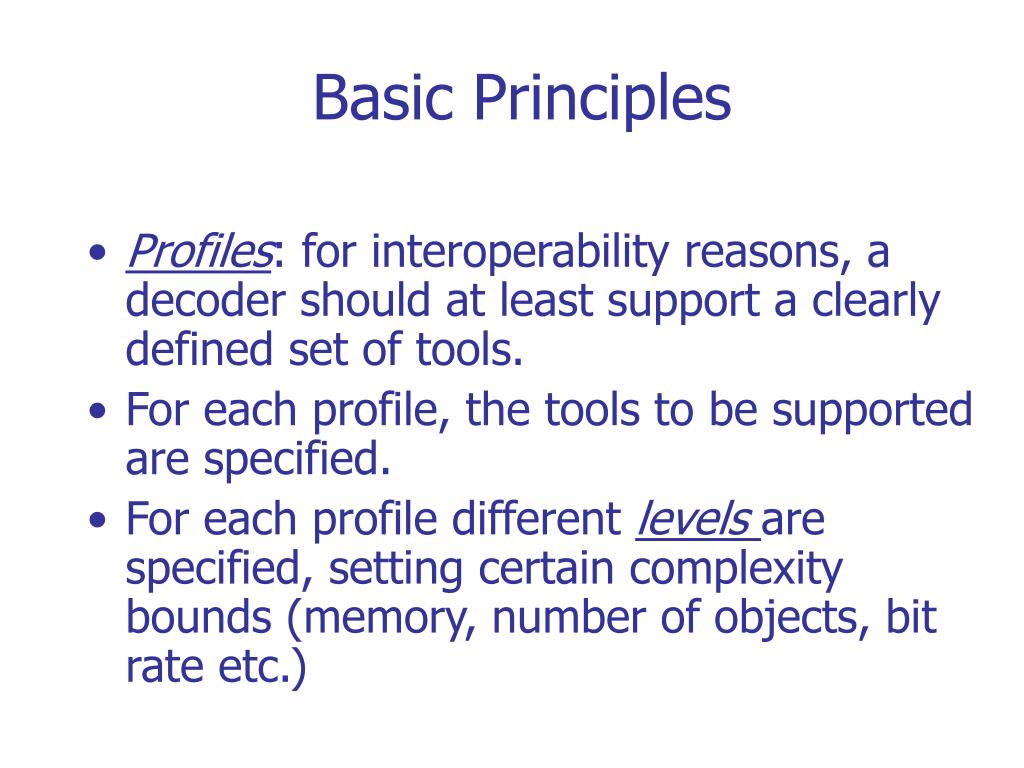 Basic Principles

• Profiles: for interoperability reasons, a decoder should at least support a clearly defined set of tools.
• For each profile, the tools to be supported are specified.
• For each profile different levels are specified, setting certain complexity bounds (memory, number of objects, bit rate etc.)